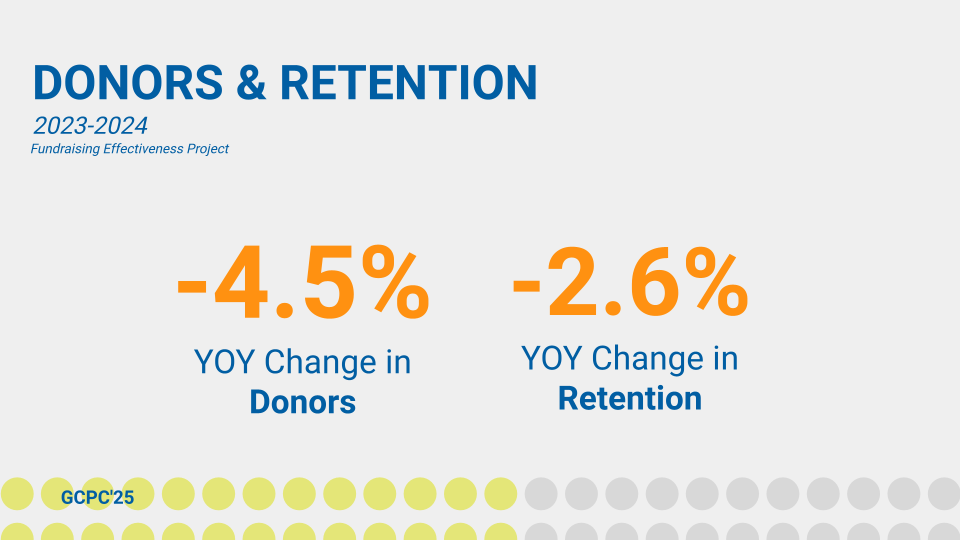 DONORS & RETENTION
2023-2024
Fundraising Effectiveness Project

-4.5%
YOY Change in
Donors

-2.6%
YOY Change in
Retention

GCPC'25